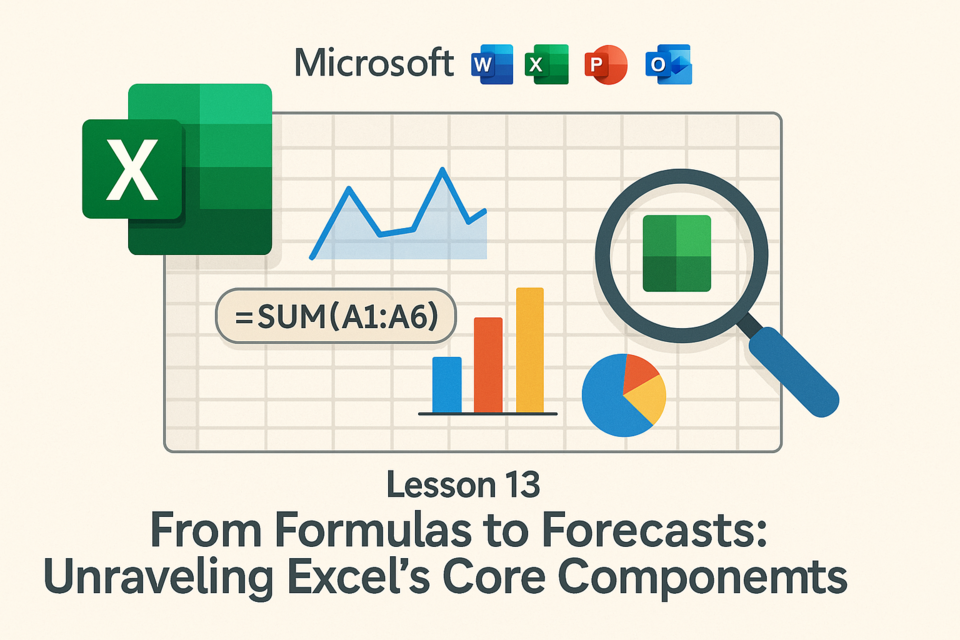 Microsoft W X P O

X

=SUM(A1:A6)

Lesson 13
From Formulas to Forecasts:
Unraveling Excel's Core Componemts